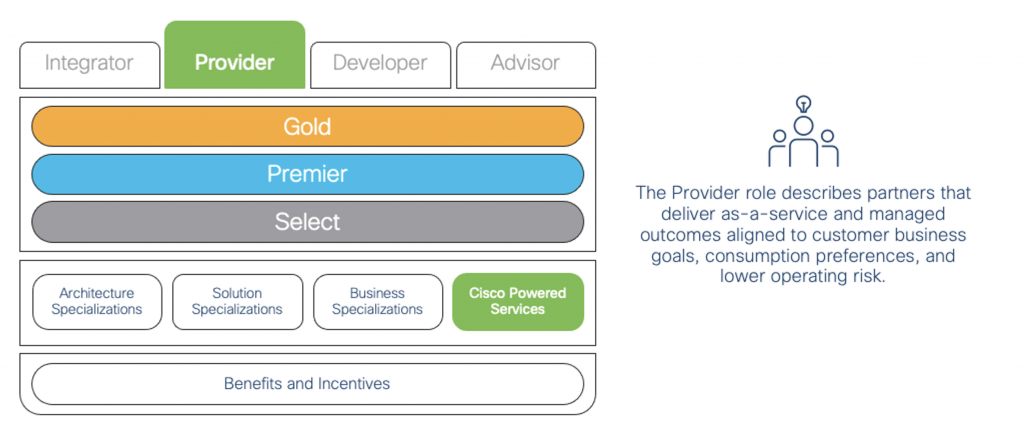 Integrator
Provider
Developer
Advisor

Gold
Premier
Select

Architecture Specializations
Solution Specializations
Business Specializations
Cisco Powered Services

Benefits and Incentives

The Provider role describes partners that deliver as-a-service and managed outcomes aligned to customer business goals, consumption preferences, and lower operating risk.